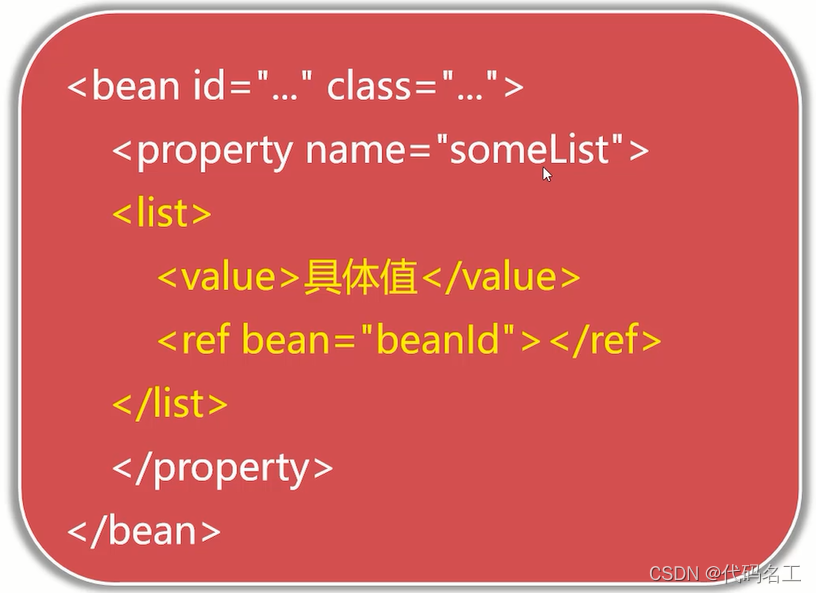 <bean id="..." class="...">
<property name="someList">
<list>
<value>具体值</value>
<ref bean="beanId"></ref>
</list>
</property>
</bean>

CSDN @代码名工